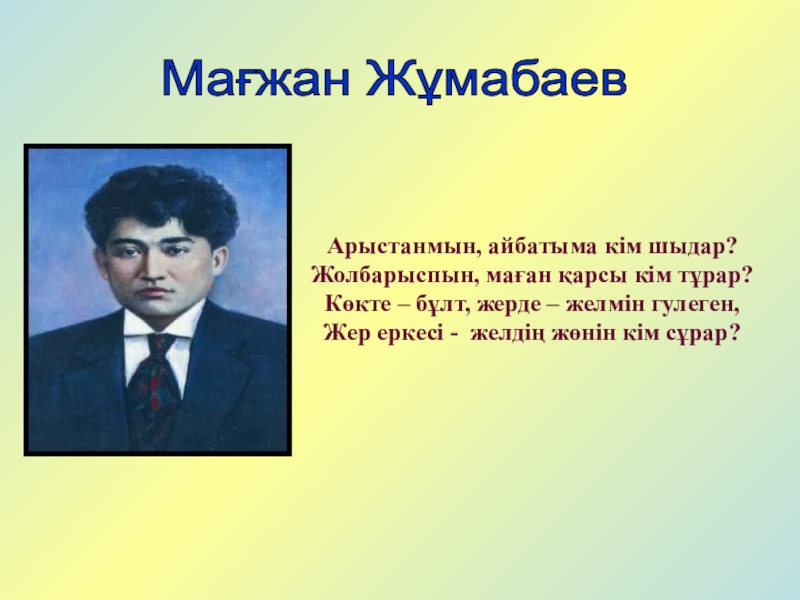 Мағжан Жұмабаев

Арыстанмын, айбатыма кім шыдар?
Жолбарыспын, маған қарсы кім тұрар?
Көкте – бұлт, жерде – желмін гулеген,
Жер еркесі - желдің жөнін кім сұрар?